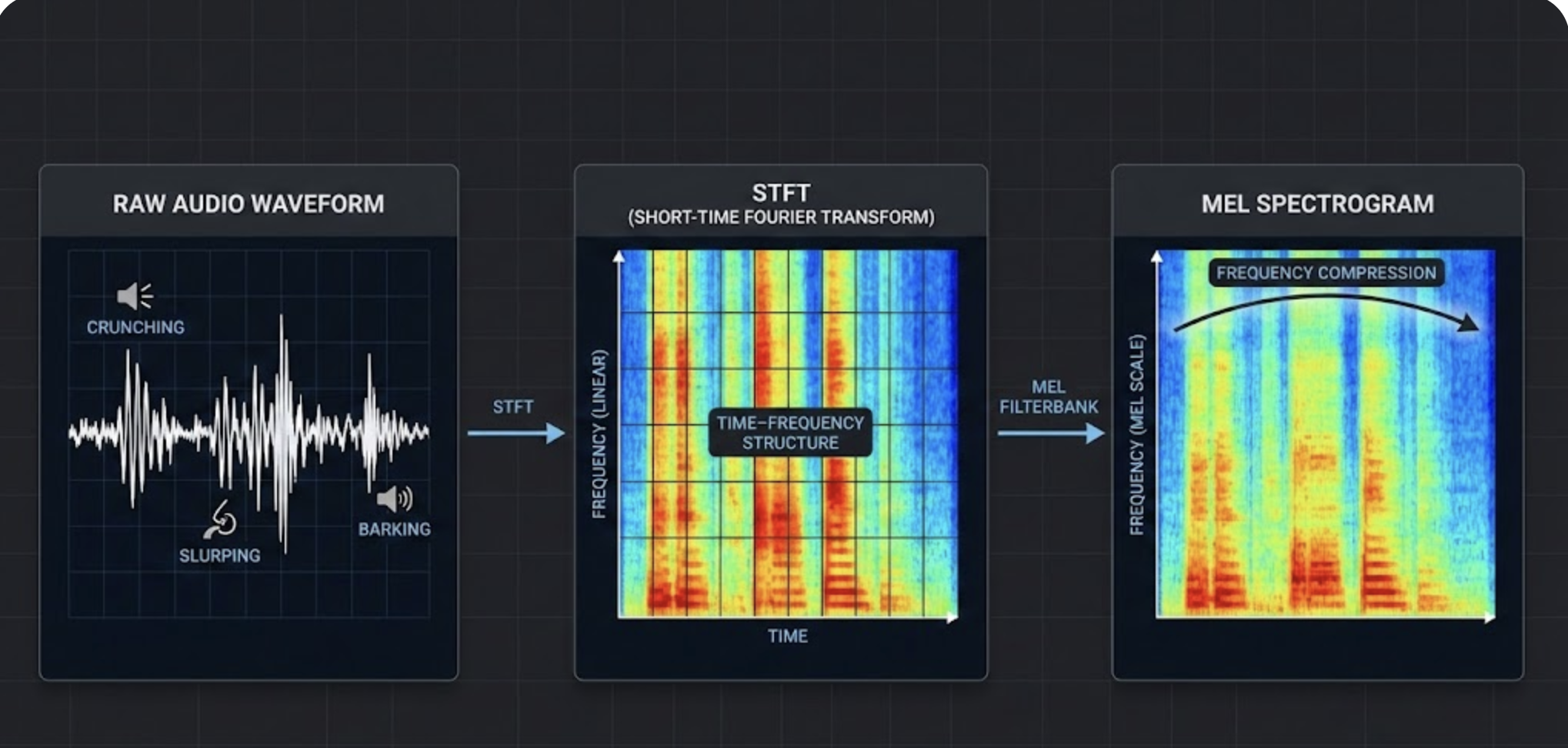 RAW AUDIO WAVEFORM

CRUNCHING

SLURPING

BARKING

STFT

STFT
(SHORT-TIME FOURIER TRANSFORM)

FREQUENCY (LINEAR)

TIME–FREQUENCY STRUCTURE

TIME

MEL FILTERBANK

MEL SPECTROGRAM

FREQUENCY COMPRESSION

FREQUENCY (MEL SCALE)